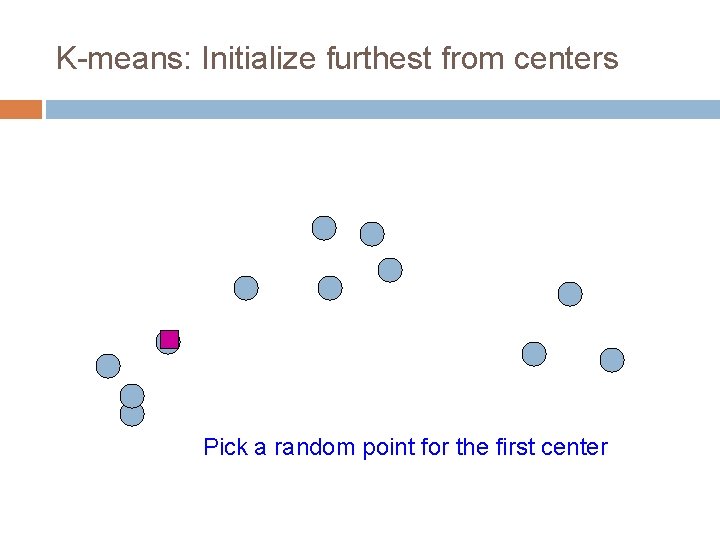 K-means: Initialize furthest from centers

Pick a random point for the first center